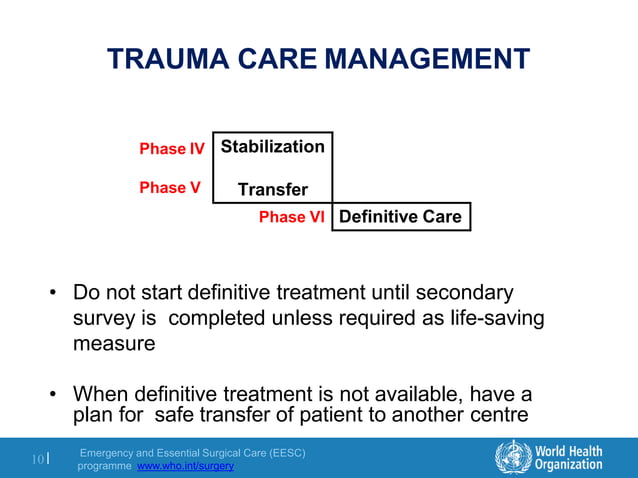 TRAUMA CARE MANAGEMENT

Phase IV Stabilization

Phase V Transfer

Phase VI Definitive Care

• Do not start definitive treatment until secondary survey is completed unless required as life-saving measure

• When definitive treatment is not available, have a plan for safe transfer of patient to another centre

10 | Emergency and Essential Surgical Care (EESC) programme www.who.int/surgery

World Health Organization